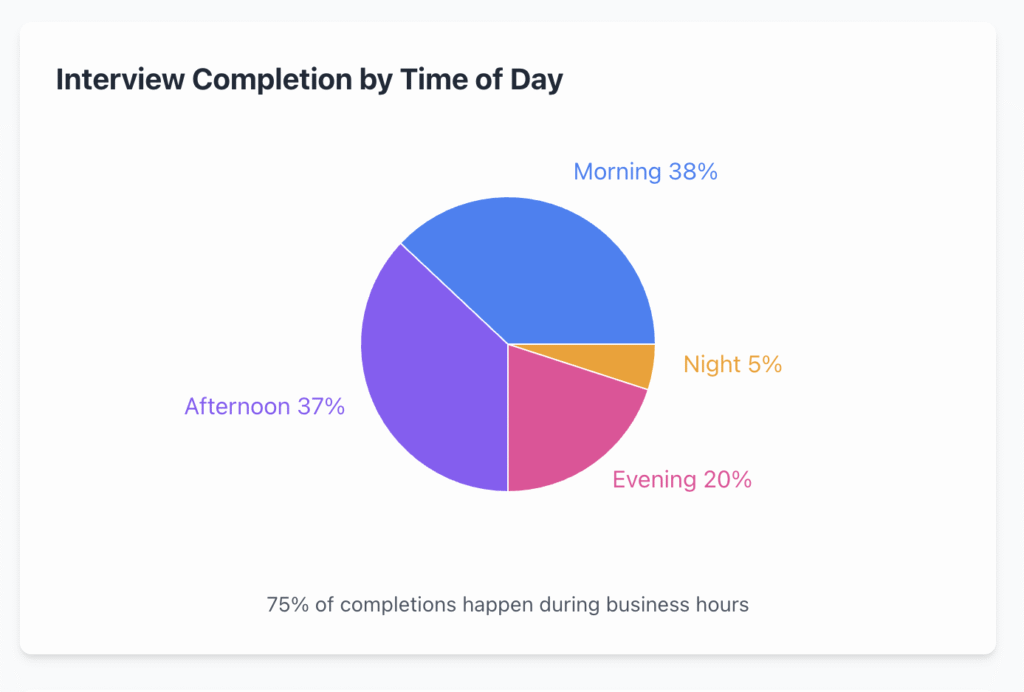 Interview Completion by Time of Day

Morning 38%

Night 5%

Afternoon 37%

Evening 20%

75% of completions happen during business hours